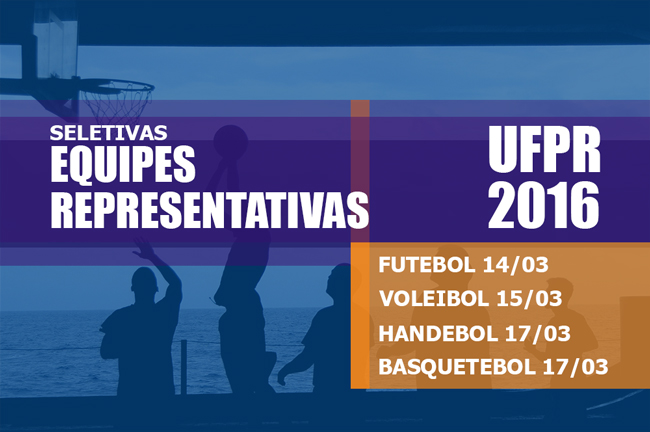 SELETIVAS
EQUIPES
REPRESENTATIVAS

UFPR
2016

FUTEBOL 14/03
VOLEIBOL 15/03
HANDEBOL 17/03
BASQUETEBOL 17/03